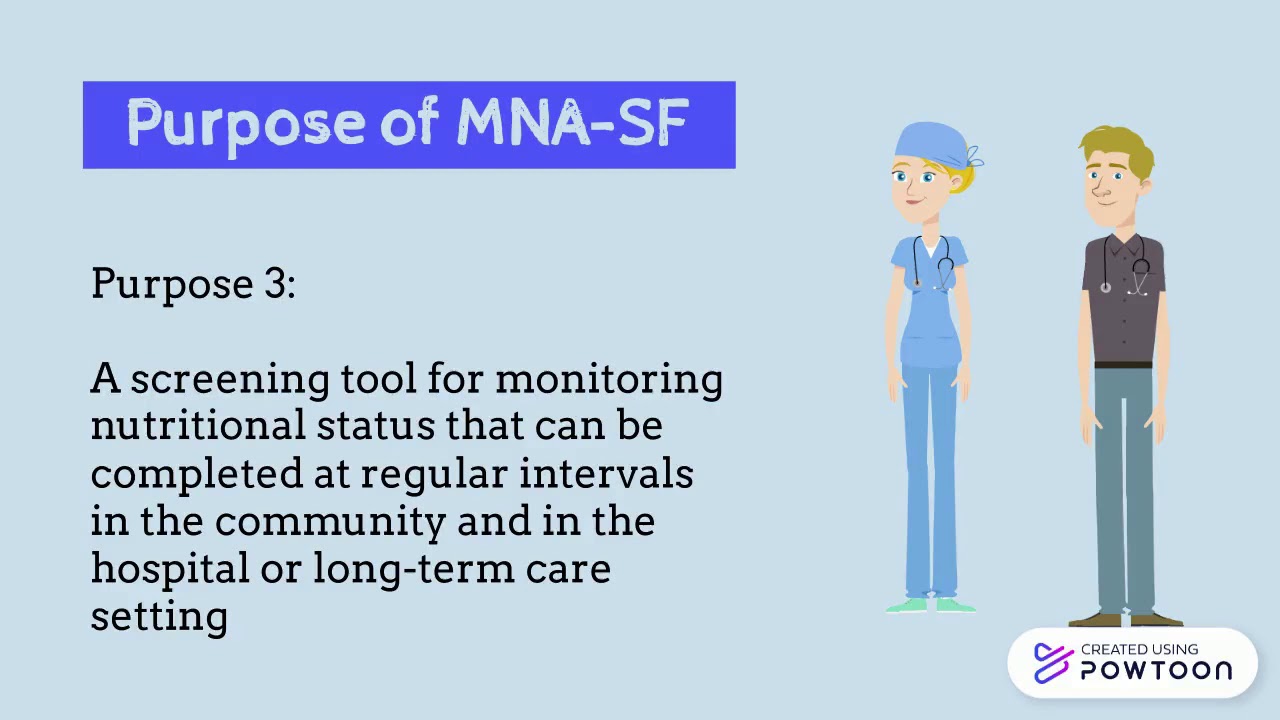 Purpose of MNA-SF

Purpose 3:

A screening tool for monitoring nutritional status that can be completed at regular intervals in the community and in the hospital or long-term care setting

CREATED USING POWTOON